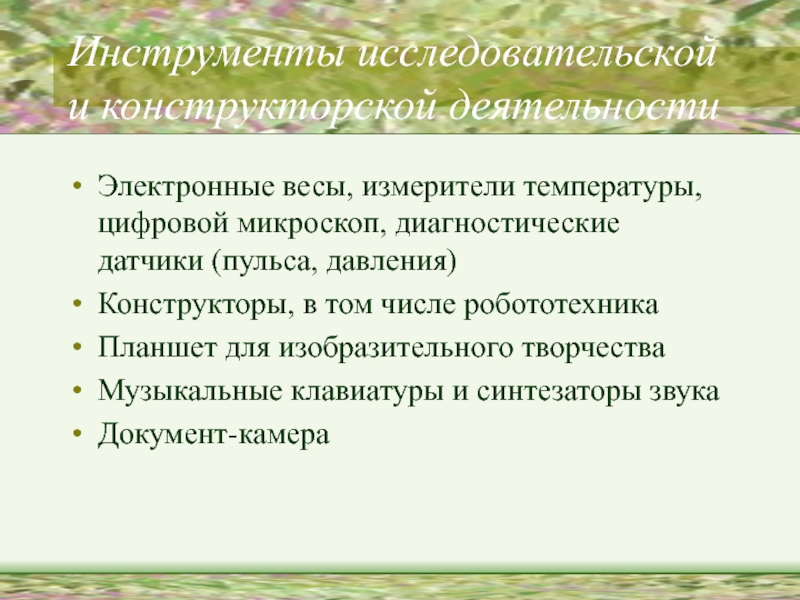 Инструменты исследовательской и конструкторской деятельности

• Электронные весы, измерители температуры, цифровой микроскоп, диагностические датчики (пульса, давления)
• Конструкторы, в том числе робототехника
• Планшет для изобразительного творчества
• Музыкальные клавиатуры и синтезаторы звука
• Документ-камера